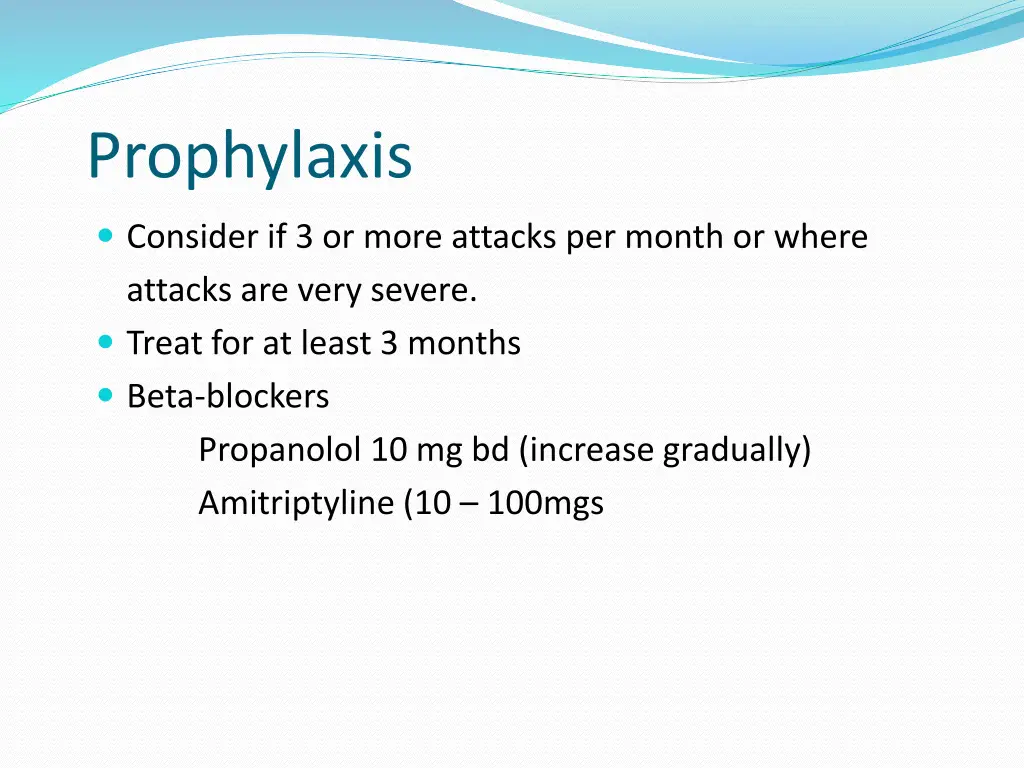 Prophylaxis

Consider if 3 or more attacks per month or where attacks are very severe.

Treat for at least 3 months

Beta-blockers

Propanolol 10 mg bd (increase gradually)

Amitriptyline (10 – 100mgs